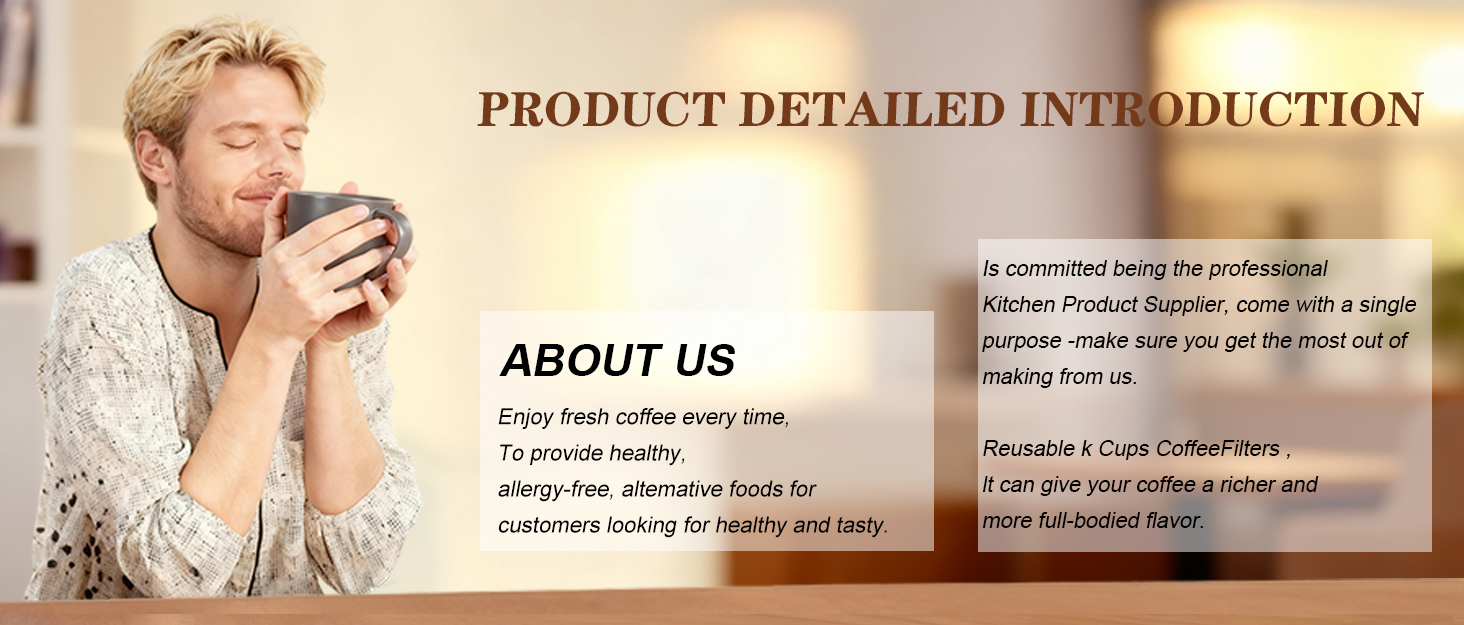 PRODUCT DETAILED INTRODUCTION

ABOUT US

Enjoy fresh coffee every time,
To provide healthy,
allergy-free, altemative foods for
customers looking for healthy and tasty.

Is committed being the professional Kitchen Product Supplier, come with a single purpose -make sure you get the most out of making from us.

Reusable k Cups CoffeeFilters ,
It can give your coffee a richer and
more full-bodied flavor.